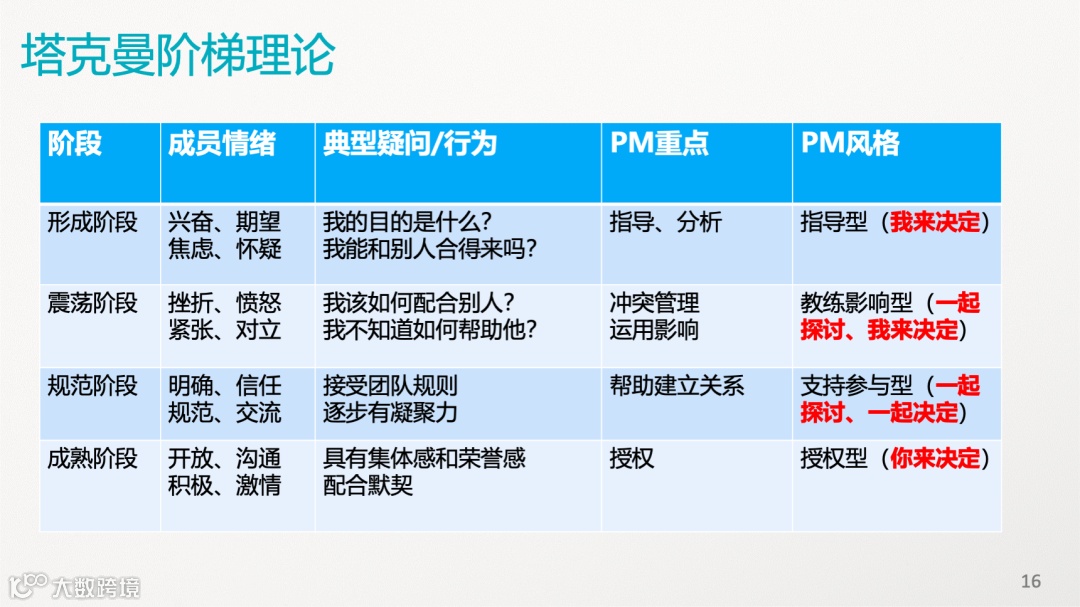 塔克曼阶梯理论

| 阶段 | 成员情绪 | 典型疑问/行为 | PM重点 | PM风格 |
|---|---|---|---|---|
| 形成阶段 | 兴奋、期望 焦虑、怀疑 | 我的目的是什么？ 我能和别人合得来吗？ | 指导、分析 | 指导型（我来决定） |
| 震荡阶段 | 挫折、愤怒 紧张、对立 | 我该如何配合别人？ 我不知道如何帮助他？ | 冲突管理 运用影响 | 教练影响型（一起探讨、我来决定） |
| 规范阶段 | 明确、信任 规范、交流 | 接受团队规则 逐步有凝聚力 | 帮助建立关系 | 支持参与型（一起探讨、一起决定） |
| 成熟阶段 | 开放、沟通 积极、激情 | 具有集体感和荣誉感 配合默契 | 授权 | 授权型（你来决定） |

大数跨境

16